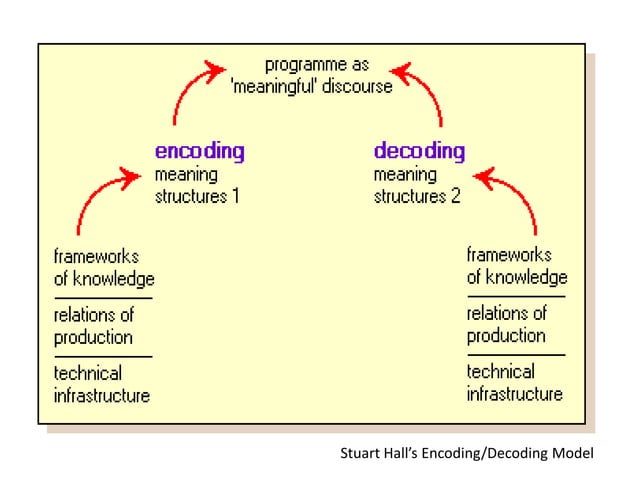 programme as
'meaningful' discourse

encoding
meaning
structures 1

decoding
meaning
structures 2

frameworks
of knowledge

relations of
production

technical
infrastructure

frameworks
of knowledge

relations of
production

technical
infrastructure

Stuart Hall's Encoding/Decoding Model